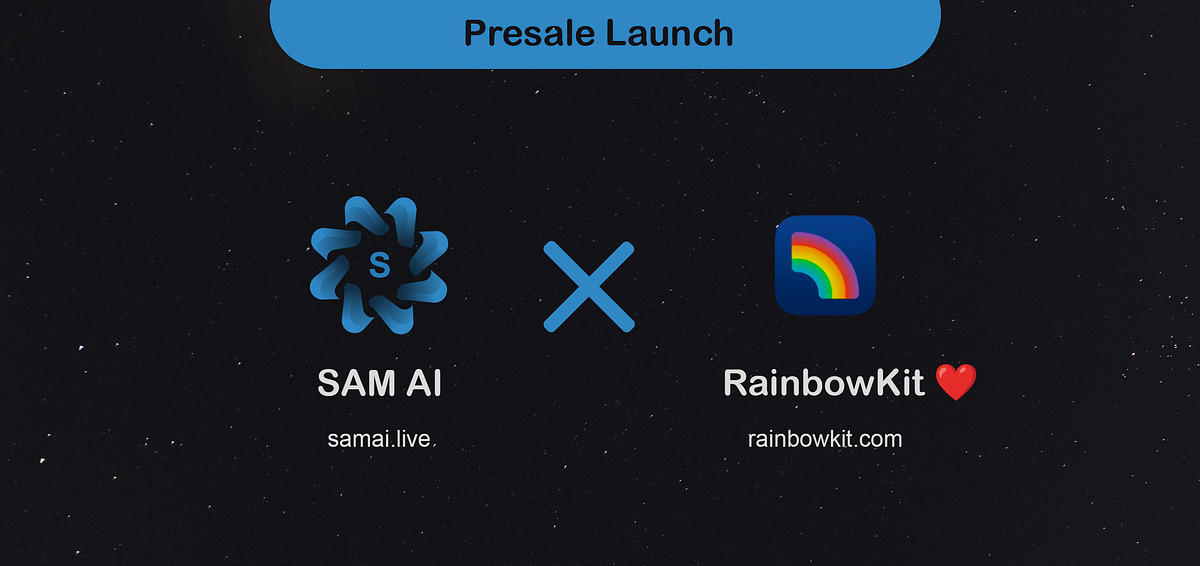 Presale Launch

S

SAM AI

samai.live

RainbowKit ❤️

rainbowkit.com